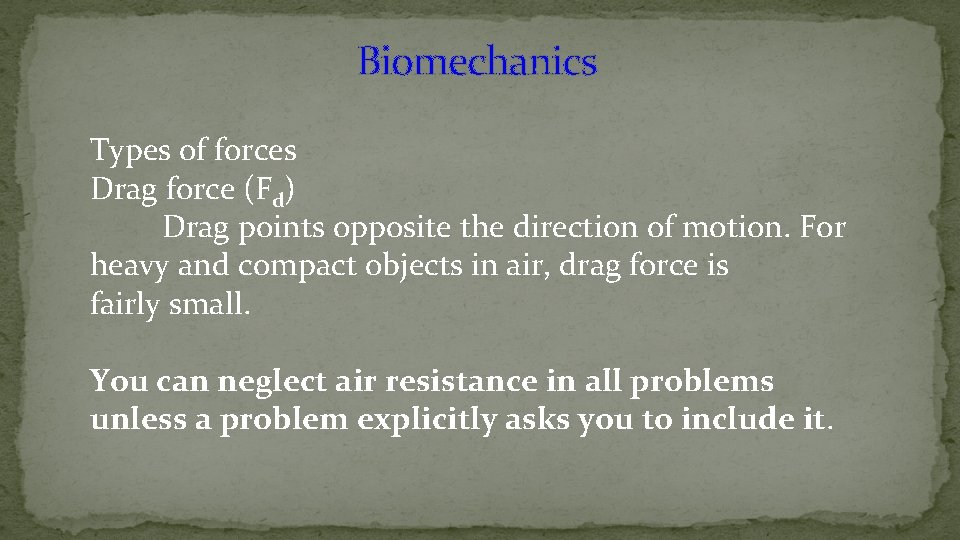 Biomechanics

Types of forces
Drag force ($F_d$)
Drag points opposite the direction of motion. For heavy and compact objects in air, drag force is fairly small.

You can neglect air resistance in all problems unless a problem explicitly asks you to include it.